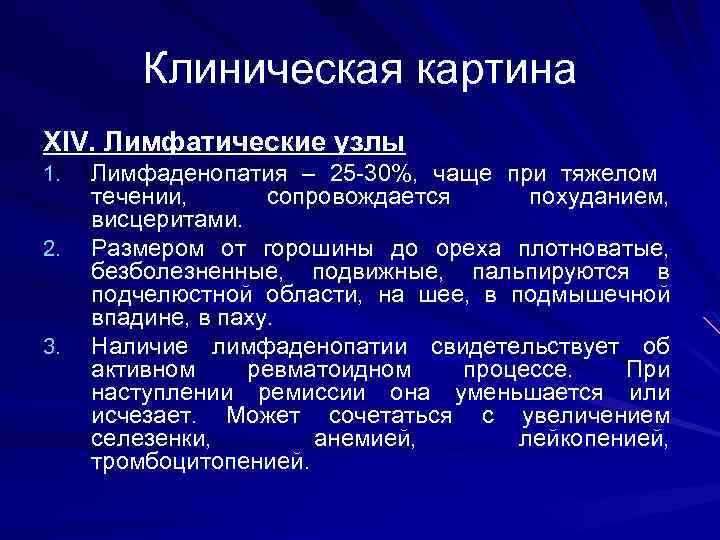 Клиническая картина

XIV. Лимфатические узлы

1. Лимфаденопатия – 25-30%, чаще при тяжелом течении, сопровождается похуданием, висцеритами.
2. Размером от горошины до ореха плотноватые, безболезненные, подвижные, пальпируются в подчелюстной области, на шее, в подмышечной впадине, в паху.
3. Наличие лимфаденопатии свидетельствует об активном ревматоидном процессе. При наступлении ремиссии она уменьшается или исчезает. Может сочетаться с увеличением селезенки, анемией, лейкопенией, тромбоцитопенией.